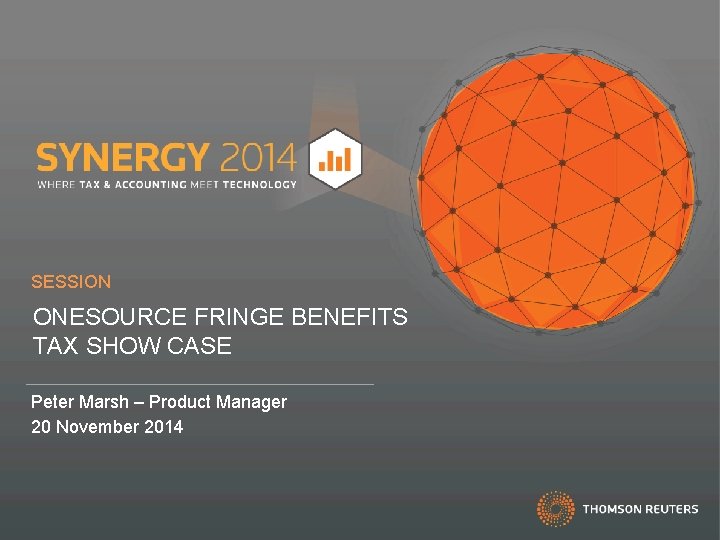 SYNERGY 2014
WHERE TAX & ACCOUNTING MEET TECHNOLOGY

SESSION

ONESOURCE FRINGE BENEFITS TAX SHOW CASE

Peter Marsh – Product Manager
20 November 2014

THOMSON REUTERS